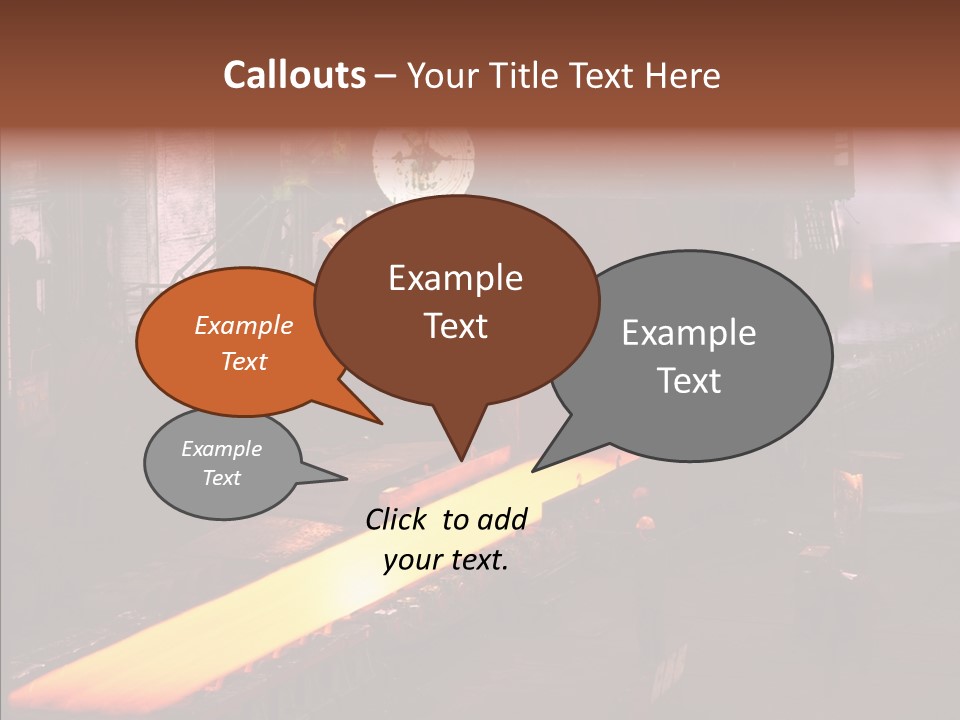 Callouts – Your Title Text Here

Example Text

Example Text

Example Text

Example Text

Click to add your text.